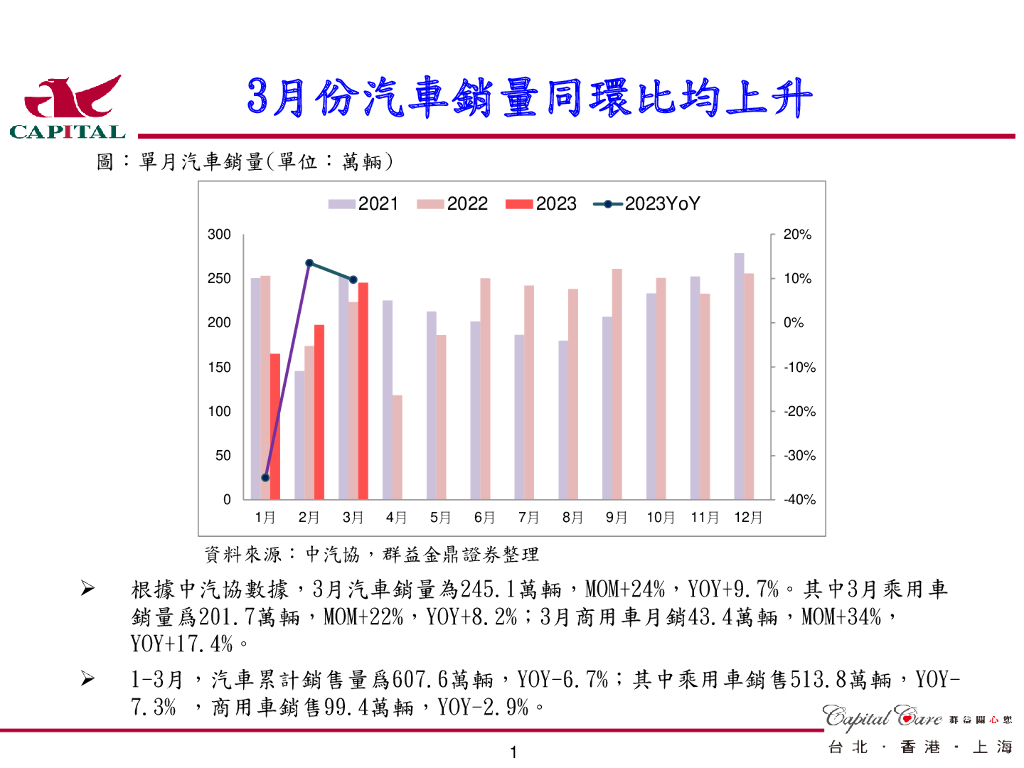 CAPITAL

3月份汽車銷量同環比均上升

圖：單月汽車銷量(單位：萬輛)

2021 2022 2023 2023YoY

300
250
200
150
100
50
0

20%
10%
0%
-10%
-20%
-30%
-40%

1月 2月 3月 4月 5月 6月 7月 8月 9月 10月 11月 12月

資料來源：中汽協，群益金鼎證券整理

➢ 根據中汽協數據，3月汽車銷量為245.1萬輛，MOM+24%，YOY+9.7%。其中3月乘用車銷量爲201.7萬輛，MOM+22%，YOY+8.2%；3月商用車月銷43.4萬輛，MOM+34%，YOY+17.4%。

➢ 1-3月，汽車累計銷售量爲607.6萬輛，YOY-6.7%；其中乘用車銷售513.8萬輛，YOY-7.3% ，商用車銷售99.4萬輛，YOY-2.9%。

Capital Care 群益關心您
台北 · 香港 · 上海

1